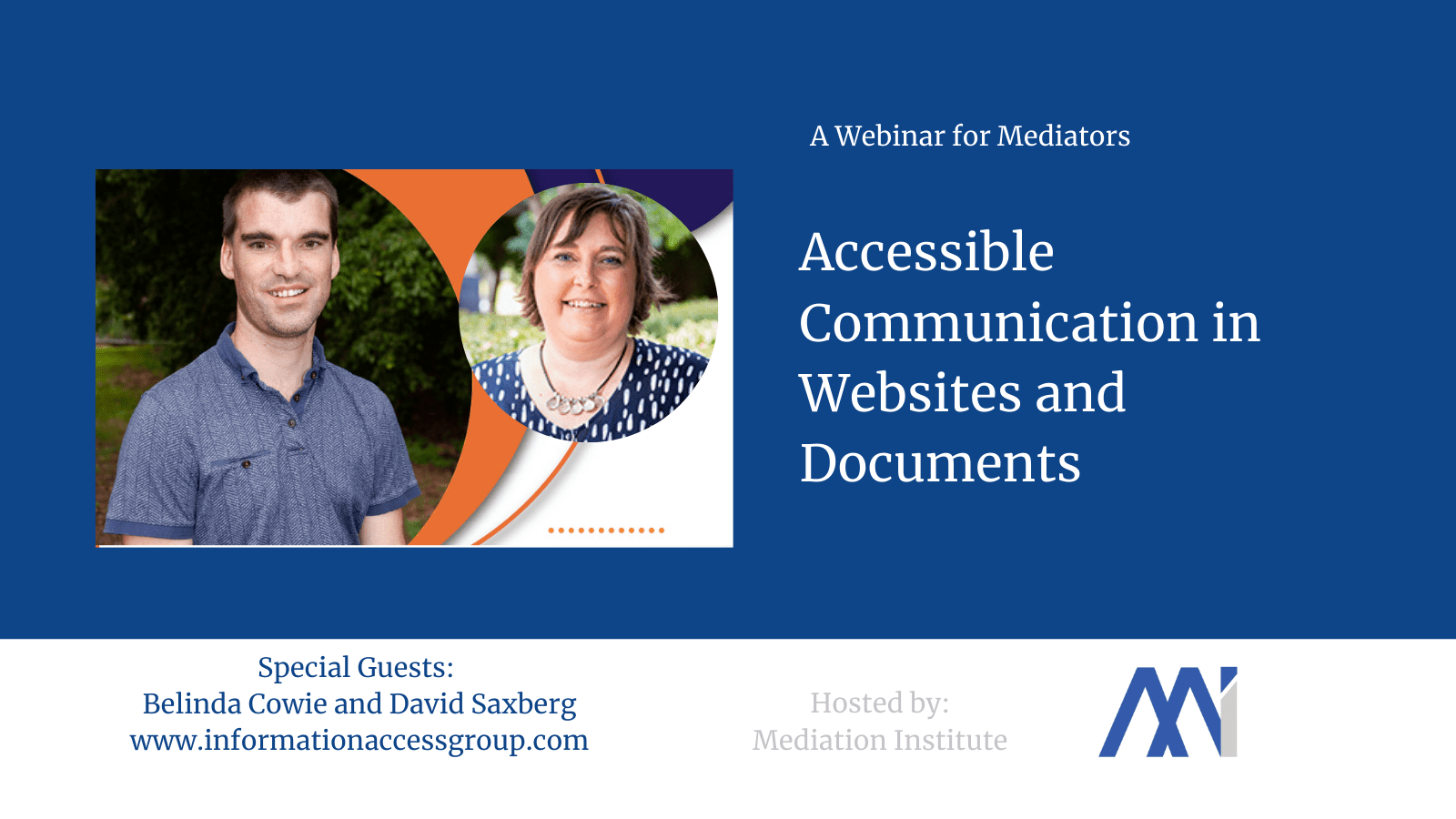 A Webinar for Mediators

Accessible Communication in Websites and Documents

Special Guests:
Belinda Cowie and David Saxberg
www.informationaccessgroup.com

Hosted by:
Mediation Institute